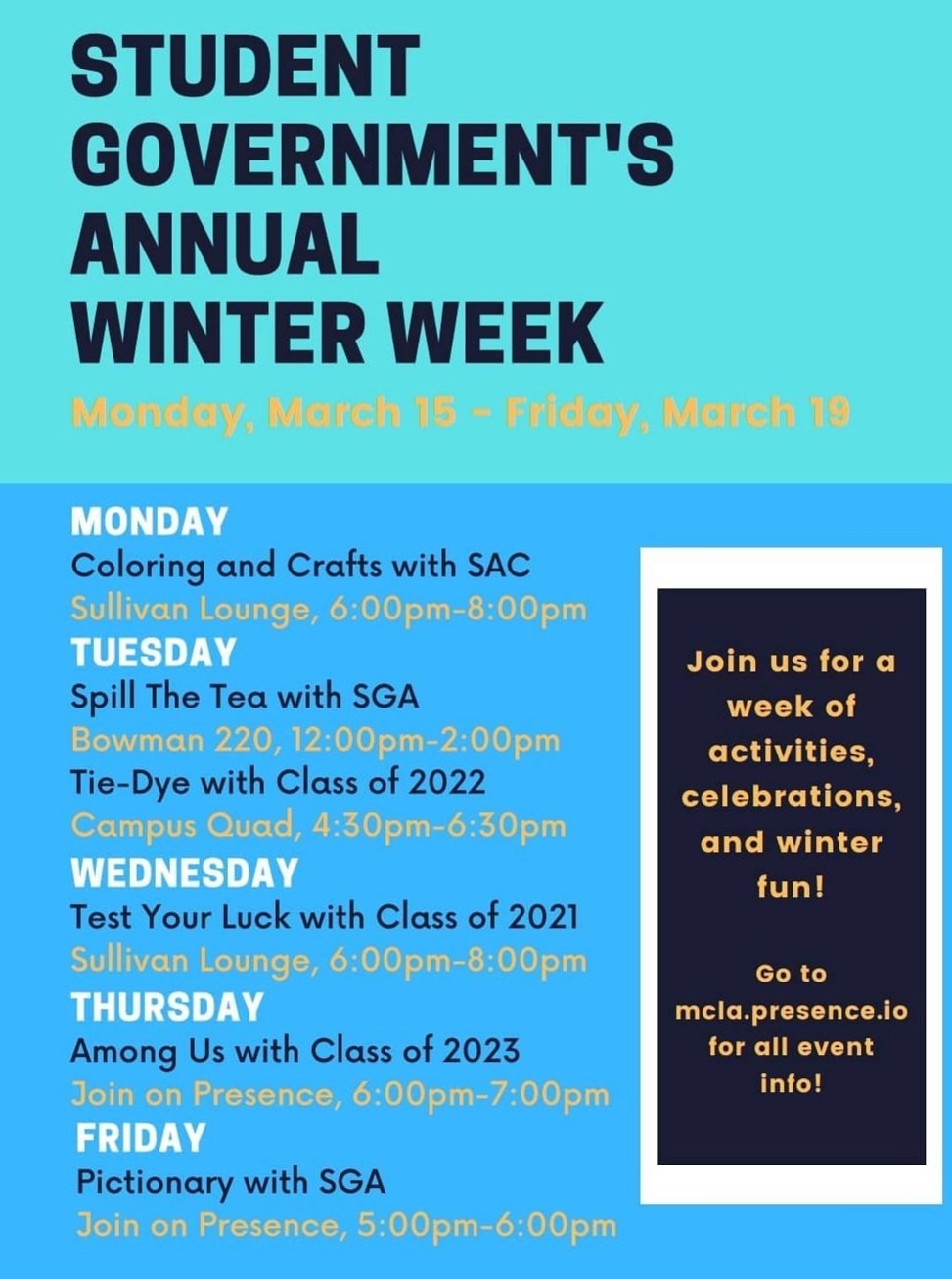 STUDENT GOVERNMENT'S ANNUAL WINTER WEEK

Monday, March 15 - Friday, March 19

MONDAY
Coloring and Crafts with SAC
Sullivan Lounge, 6:00pm-8:00pm
TUESDAY
Spill The Tea with SGA
Bowman 220, 12:00pm-2:00pm
Tie-Dye with Class of 2022
Campus Quad, 4:30pm-6:30pm
WEDNESDAY
Test Your Luck with Class of 2021
Sullivan Lounge, 6:00pm-8:00pm
THURSDAY
Among Us with Class of 2023
Join on Presence, 6:00pm-7:00pm
FRIDAY
Pictionary with SGA
Join on Presence, 5:00pm-6:00pm

Join us for a week of activities, celebrations, and winter fun!

Go to mcla.presence.io for all event info!